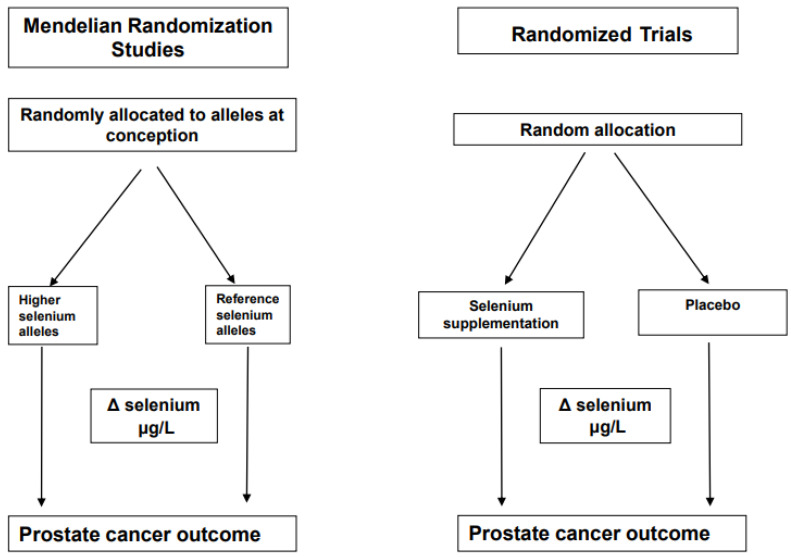 Mendelian Randomization Studies

Randomly allocated to alleles at conception

Higher selenium alleles

Reference selenium alleles

Δ selenium μg/L

Prostate cancer outcome

Randomized Trials

Random allocation

Selenium supplementation

Placebo

Δ selenium μg/L

Prostate cancer outcome